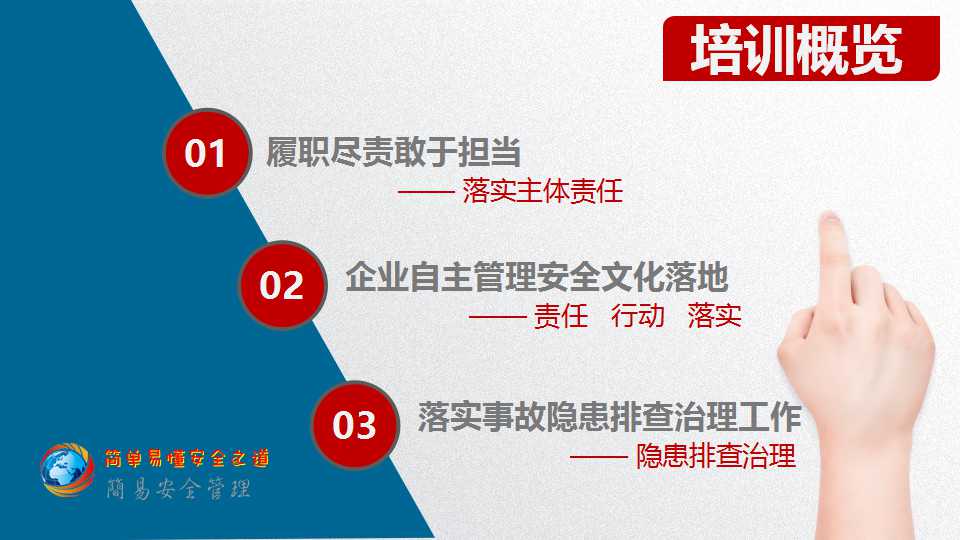 培训概览

01 履职尽责敢于担当

—— 落实主体责任

02 企业自主管理安全文化落地

—— 责任 行动 落实

03 落实事故隐患排查治理工作

—— 隐患排查治理

简单易懂安全之道

簡易安全管理